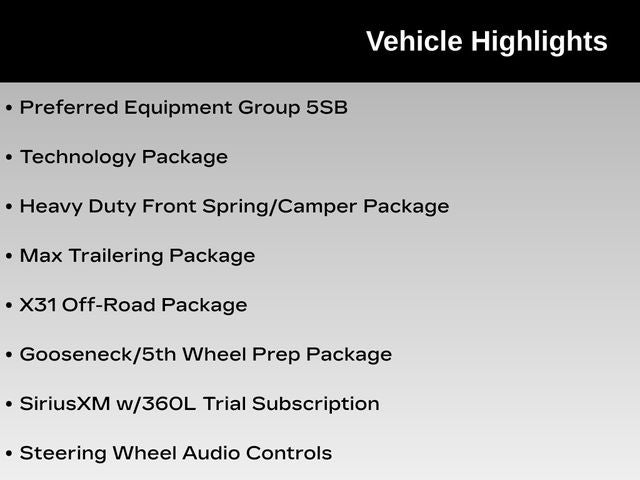 Vehicle Highlights

• Preferred Equipment Group 5SB

• Technology Package

• Heavy Duty Front Spring/Camper Package

• Max Trailering Package

• X31 Off-Road Package

• Gooseneck/5th Wheel Prep Package

• SiriusXM w/360L Trial Subscription

• Steering Wheel Audio Controls